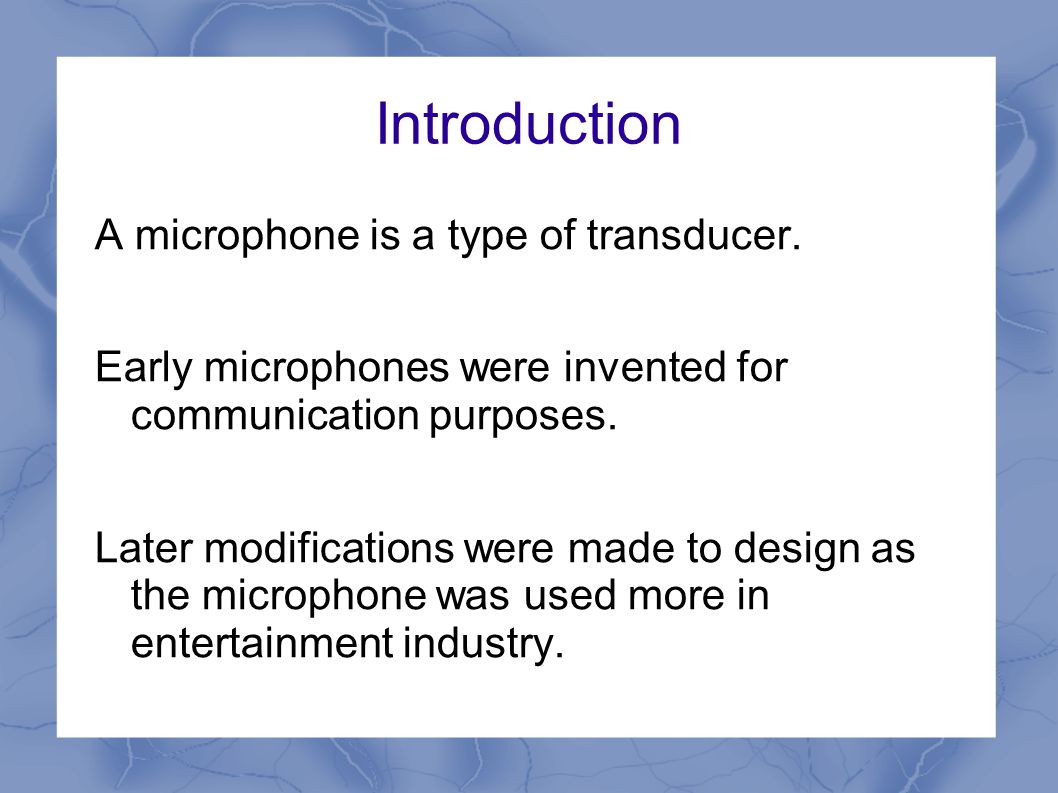 Introduction

A microphone is a type of transducer.

Early microphones were invented for communication purposes.

Later modifications were made to design as the microphone was used more in entertainment industry.